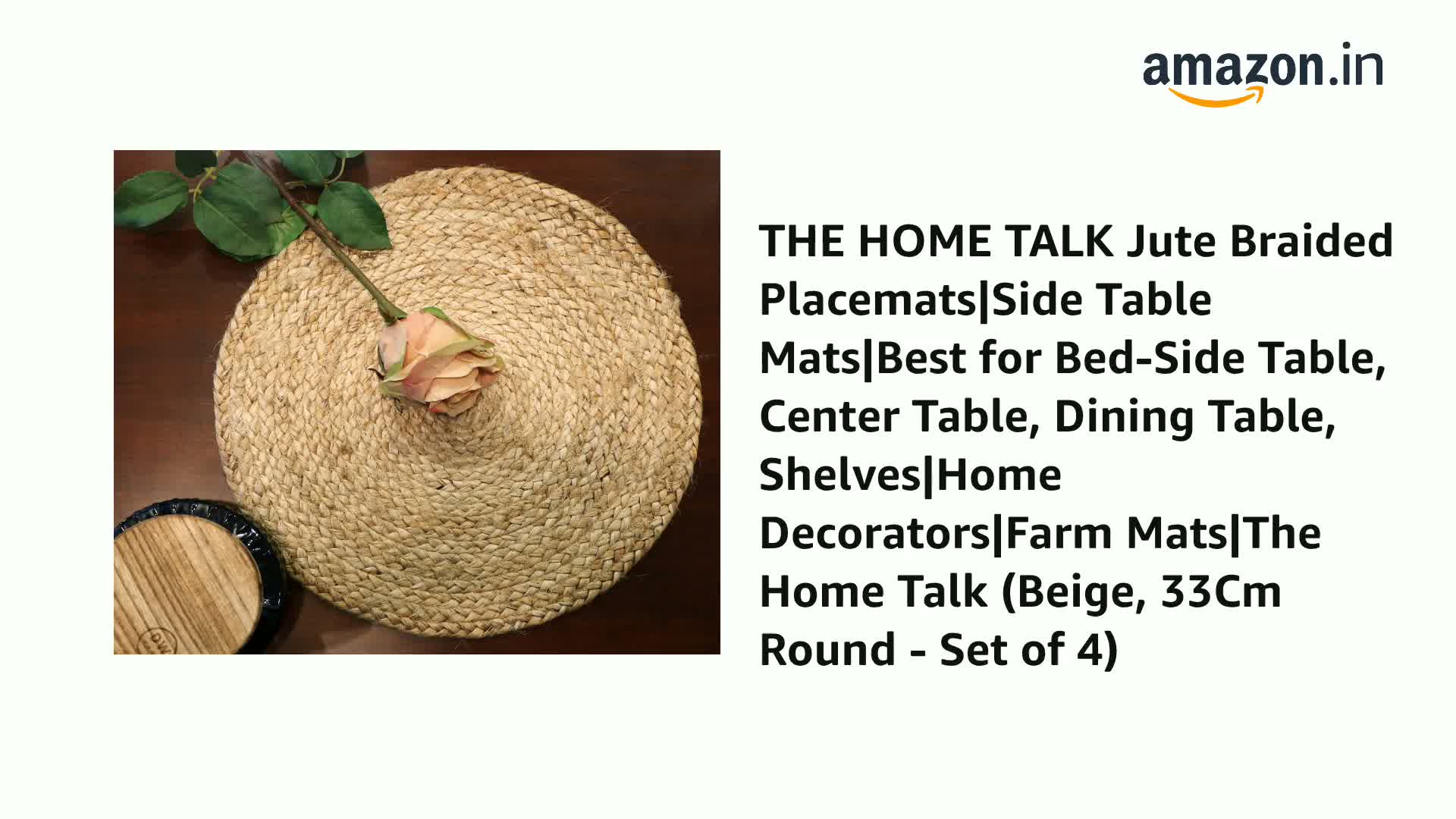 amazon.in

THE HOME TALK Jute Braided Placemats|Side Table Mats|Best for Bed-Side Table, Center Table, Dining Table, Shelves|Home Decorators|Farm Mats|The Home Talk (Beige, 33Cm Round - Set of 4)